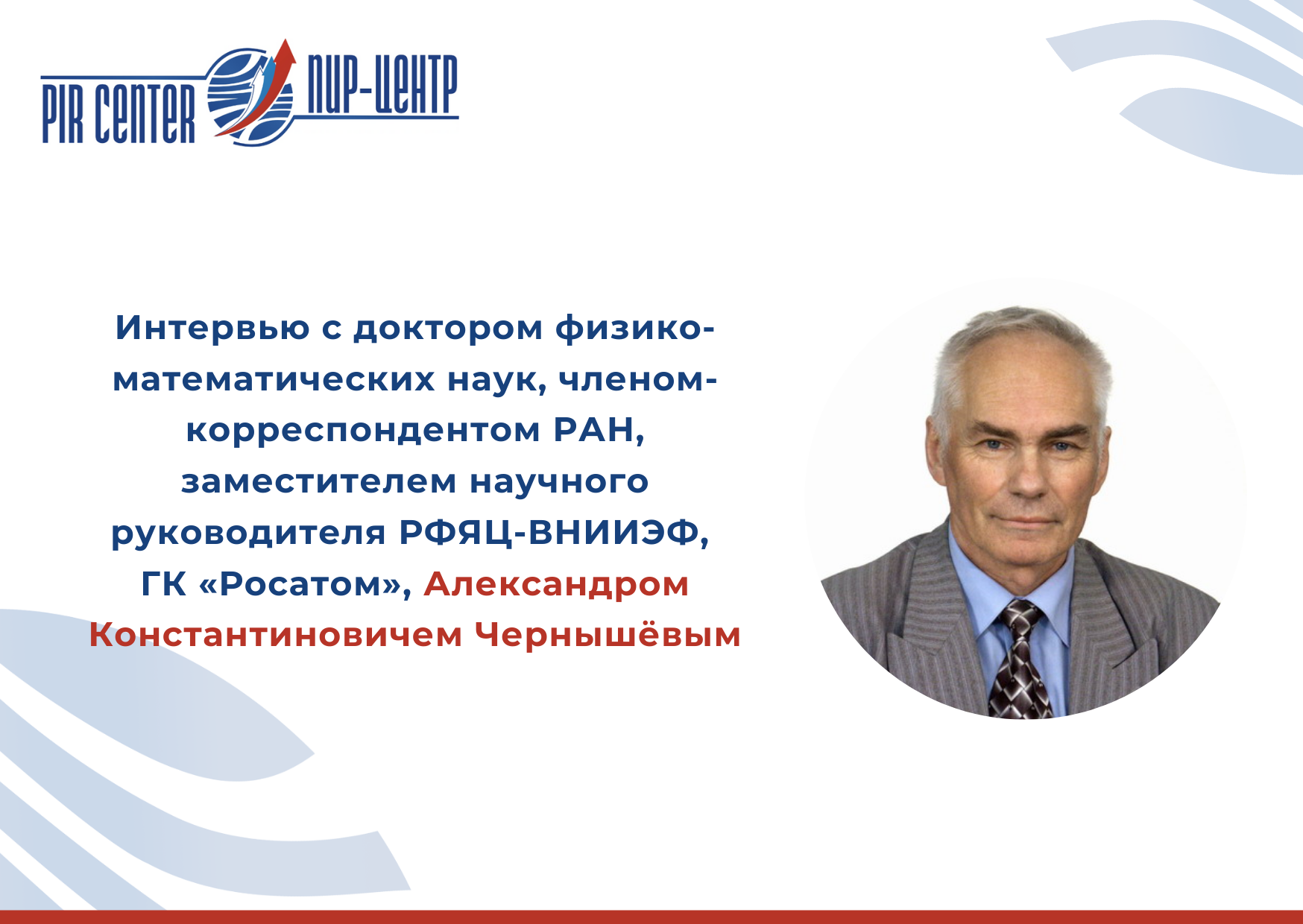 PIR CENTER ПИР-ЦЕНТР

Интервью с доктором физико-математических наук, членом-корреспондентом РАН, заместителем научного руководителя РФЯЦ-ВНИИЭФ, ГК «Росатом», Александром Константиновичем Чернышёвым